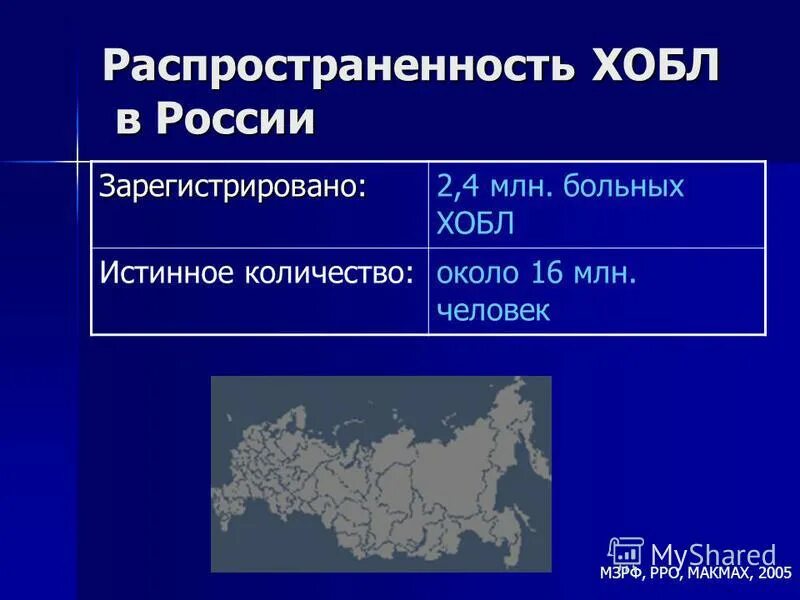 Распространенность ХОБЛ в России

| Зарегистрировано: | 2,4 млн. больных ХОБЛ |
|---|---|
| Истинное количество: | около 16 млн. человек |

MyShared

МЗРФ, РРО, МАКМАХ, 2005